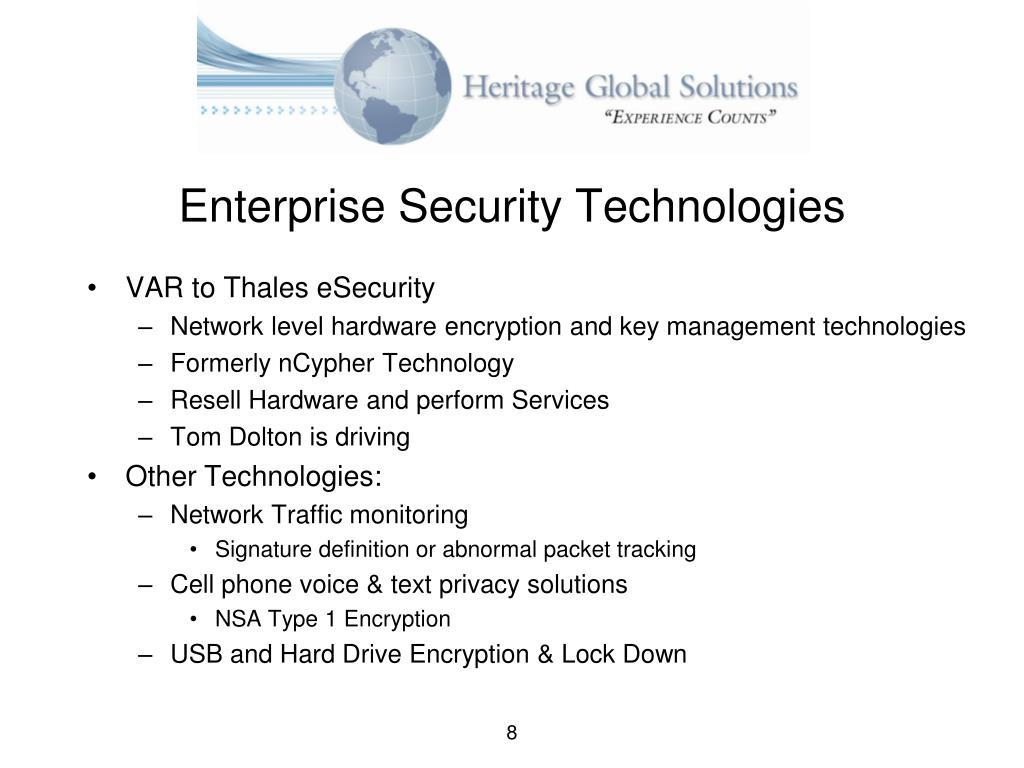 Heritage Global Solutions
"EXPERIENCE COUNTS"

Enterprise Security Technologies

• VAR to Thales eSecurity
– Network level hardware encryption and key management technologies
– Formerly nCypher Technology
– Resell Hardware and perform Services
– Tom Dolton is driving
• Other Technologies:
– Network Traffic monitoring
• Signature definition or abnormal packet tracking
– Cell phone voice & text privacy solutions
• NSA Type 1 Encryption
– USB and Hard Drive Encryption & Lock Down

8